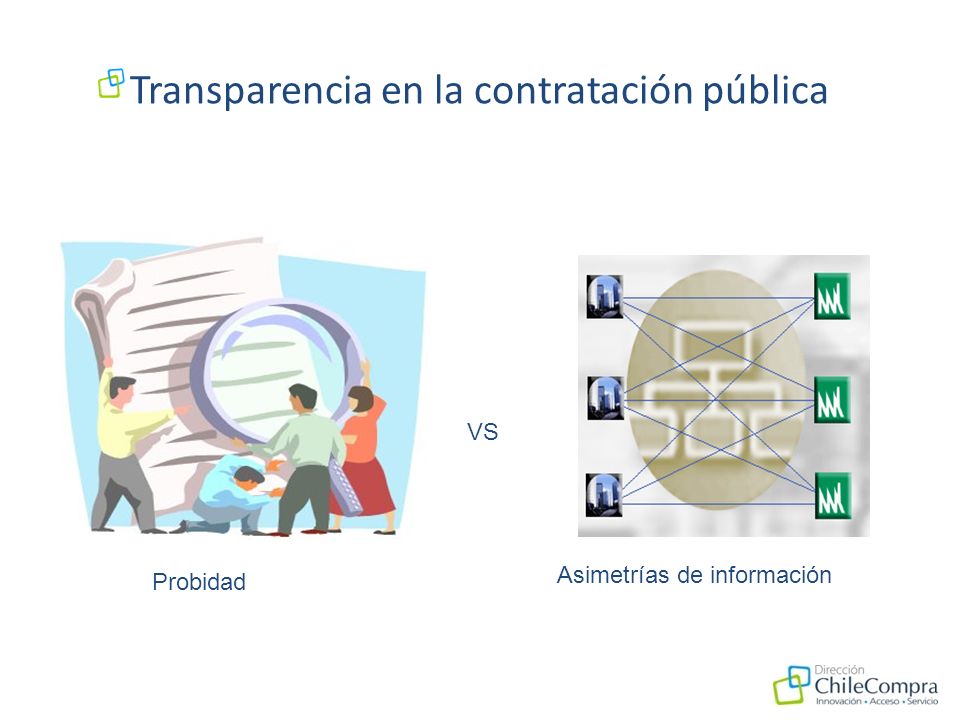 Transparencia en la contratación pública

VS

Probidad

Asimetrías de información

Dirección
ChileCompra
Innovación • Acceso • Servicio